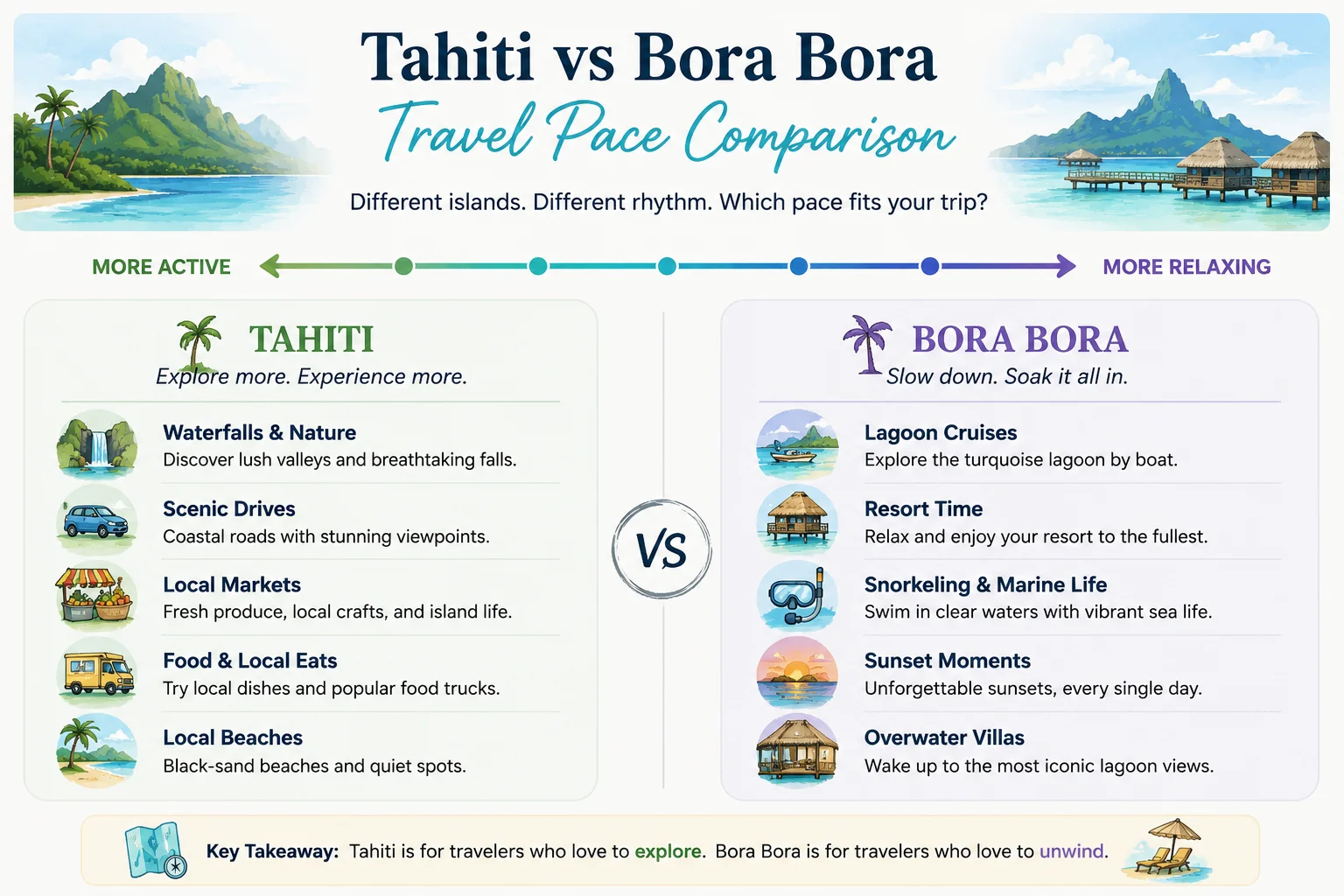 Tahiti vs Bora Bora

Travel Pace Comparison

Different islands. Different rhythm. Which pace fits your trip?

MORE ACTIVE

MORE RELAXING

TAHITI

Explore more. Experience more.

Waterfalls & Nature
Discover lush valleys and breathtaking falls.

Scenic Drives
Coastal roads with stunning viewpoints.

Local Markets
Fresh produce, local crafts, and island life.

Food & Local Eats
Try local dishes and popular food trucks.

Local Beaches
Black-sand beaches and quiet spots.

VS

BORA BORA

Slow down. Soak it all in.

Lagoon Cruises
Explore the turquoise lagoon by boat.

Resort Time
Relax and enjoy your resort to the fullest.

Snorkeling & Marine Life
Swim in clear waters with vibrant sea life.

Sunset Moments
Unforgettable sunsets, every single day.

Overwater Villas
Wake up to the most iconic lagoon views.

Key Takeaway: Tahiti is for travelers who love to explore. Bora Bora is for travelers who love to unwind.